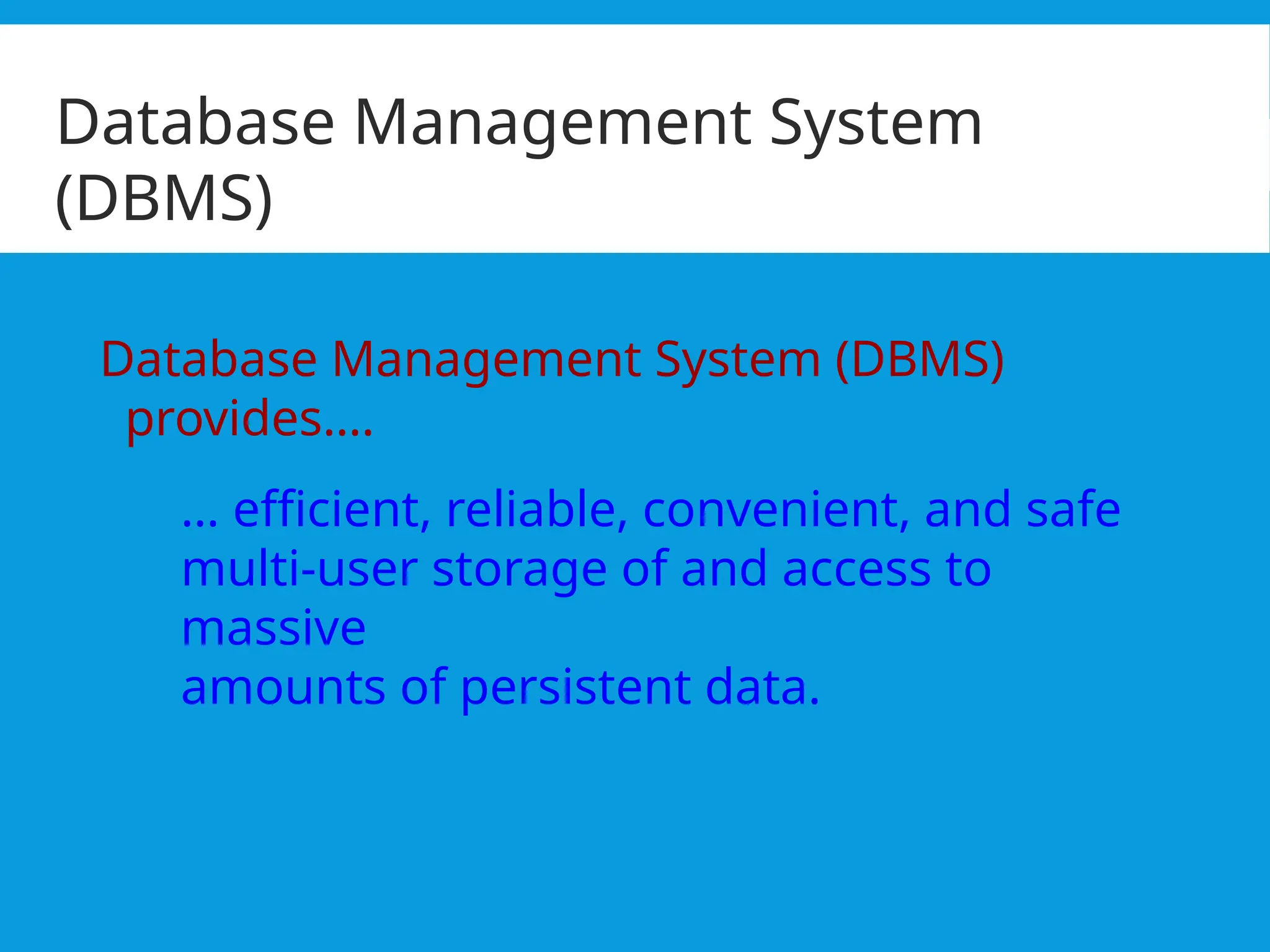 Database Management System (DBMS)

Database Management System (DBMS) provides….

… efficient, reliable, convenient, and safe multi-user storage of and access to massive
amounts of persistent data.